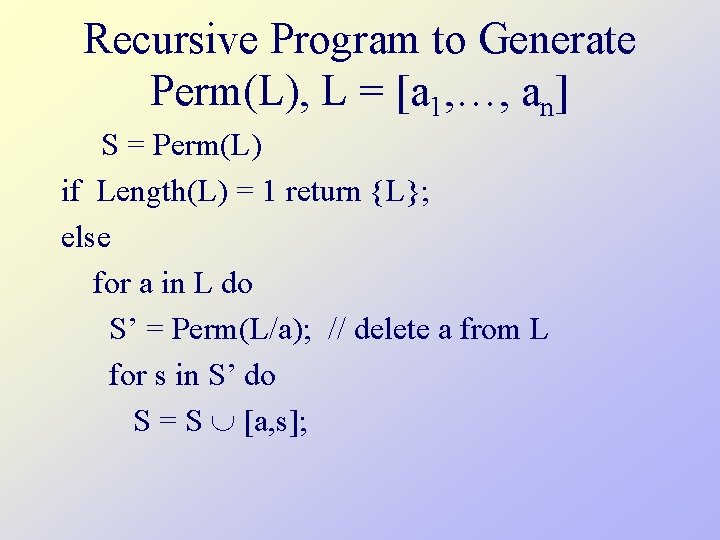 Recursive Program to Generate Perm(L), L = [$a_1$,…, $a_n$]

S = Perm(L)
if Length(L) = 1 return {L};
else
for a in L do
S’ = Perm(L/a); // delete a from L
for s in S’ do
S = S $\cup$ [a,s];